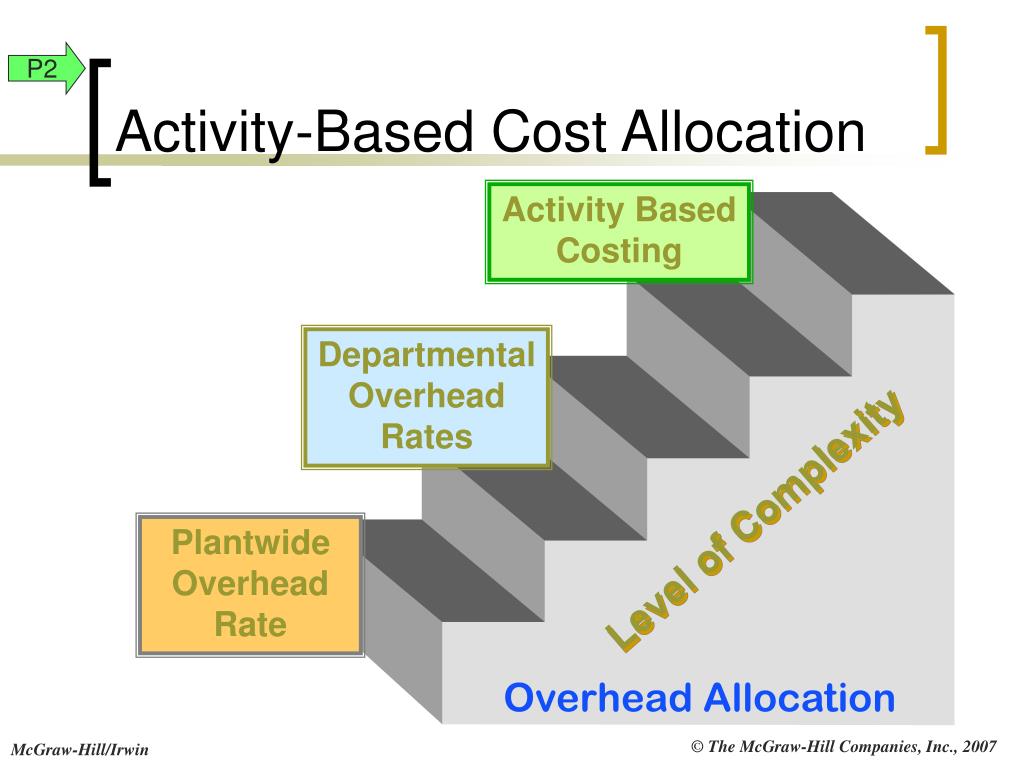 P2

Activity-Based Cost Allocation

Activity Based Costing

Departmental Overhead Rates

Plantwide Overhead Rate

Level of Complexity

Overhead Allocation

McGraw-Hill/Irwin

© The McGraw-Hill Companies, Inc., 2007